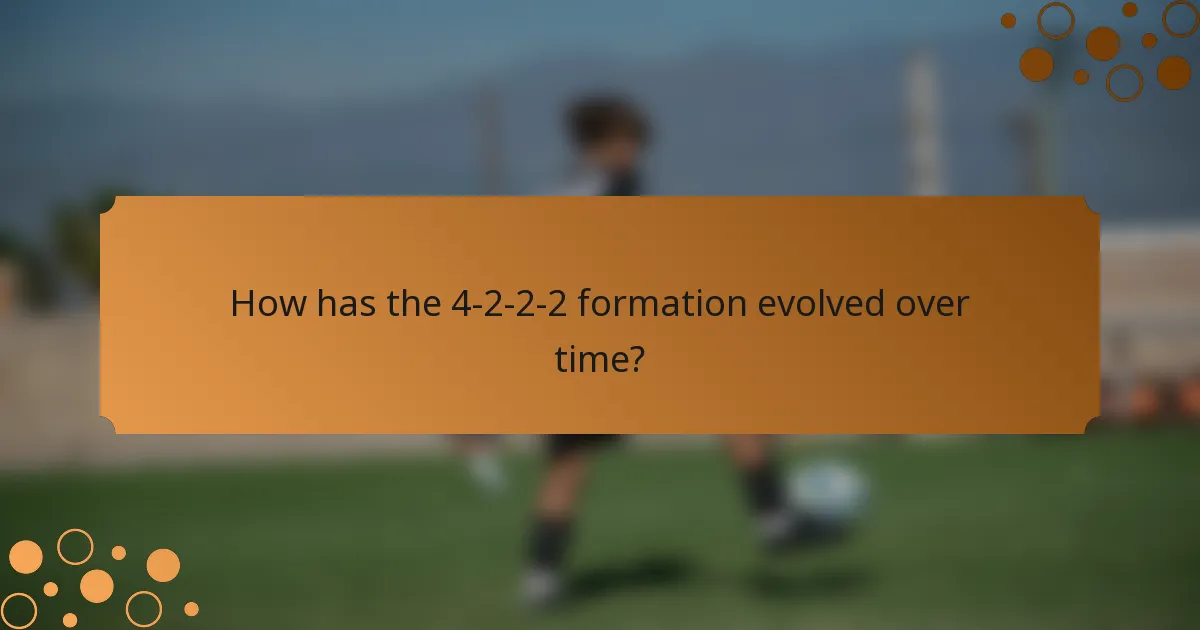 How has the 4-2-2-2 formation evolved over time?